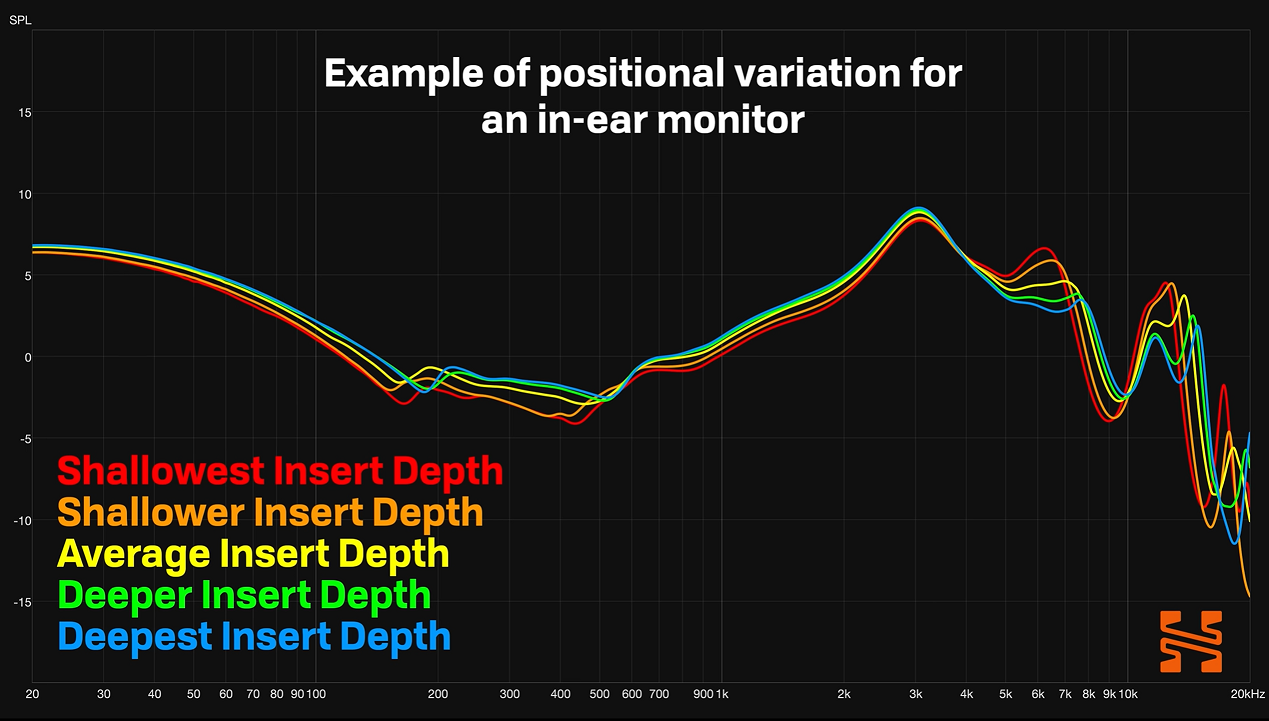 SPL

Example of positional variation for an in-ear monitor

15
10
5
0
-5
-10
-15

Shallowest Insert Depth
Shallower Insert Depth
Average Insert Depth
Deeper Insert Depth
Deepest Insert Depth

20 30 40 50 60 70 80 90 100 200 300 400 500 600 700 900 1k 2k 3k 4k 5k 6k 7k 8k 9k 10k 20kHz